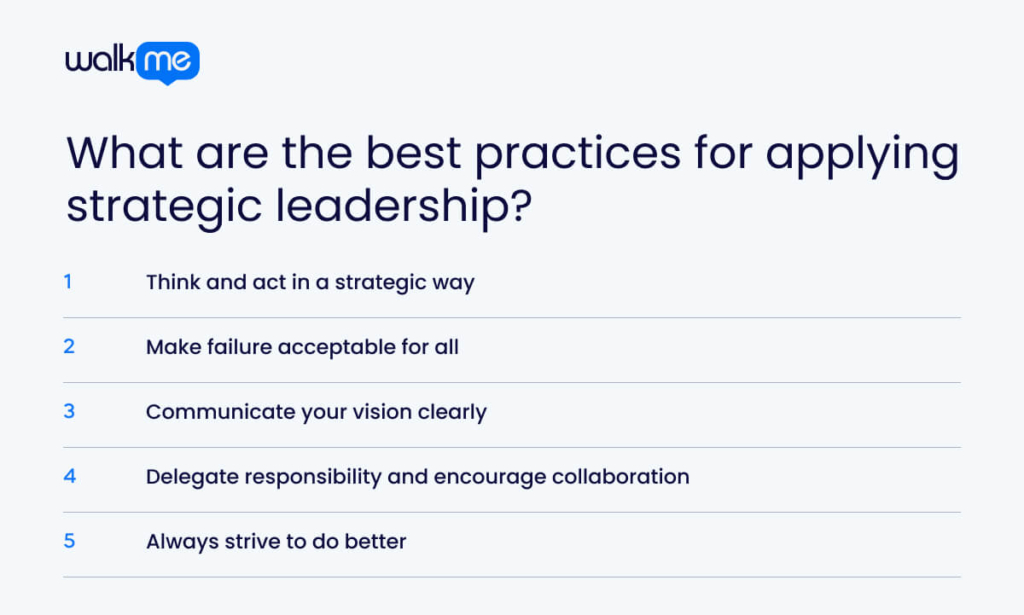 walkme

What are the best practices for applying strategic leadership?

1 Think and act in a strategic way

2 Make failure acceptable for all

3 Communicate your vision clearly

4 Delegate responsibility and encourage collaboration

5 Always strive to do better